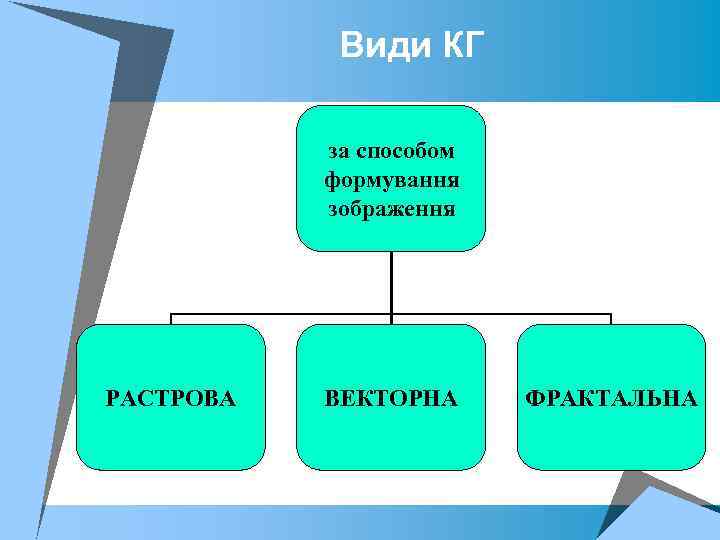 Види КГ

за способом формування зображення

РАСТРОВА

ВЕКТОРНА

ФРАКТАЛЬНА